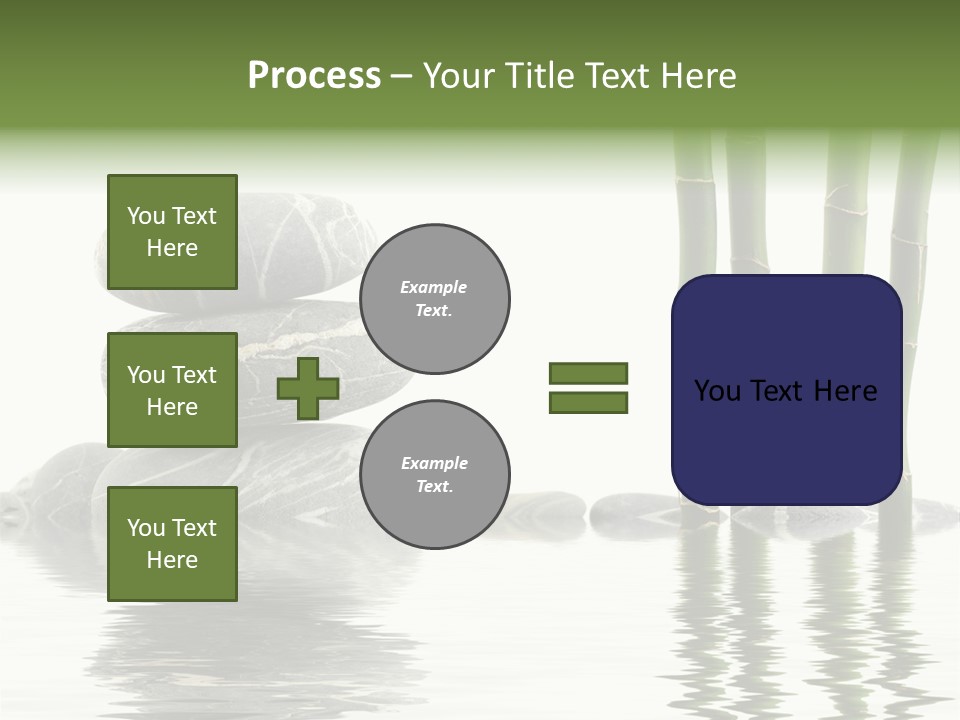 Process – Your Title Text Here

You Text Here

You Text Here

You Text Here

Example Text.

Example Text.

You Text Here